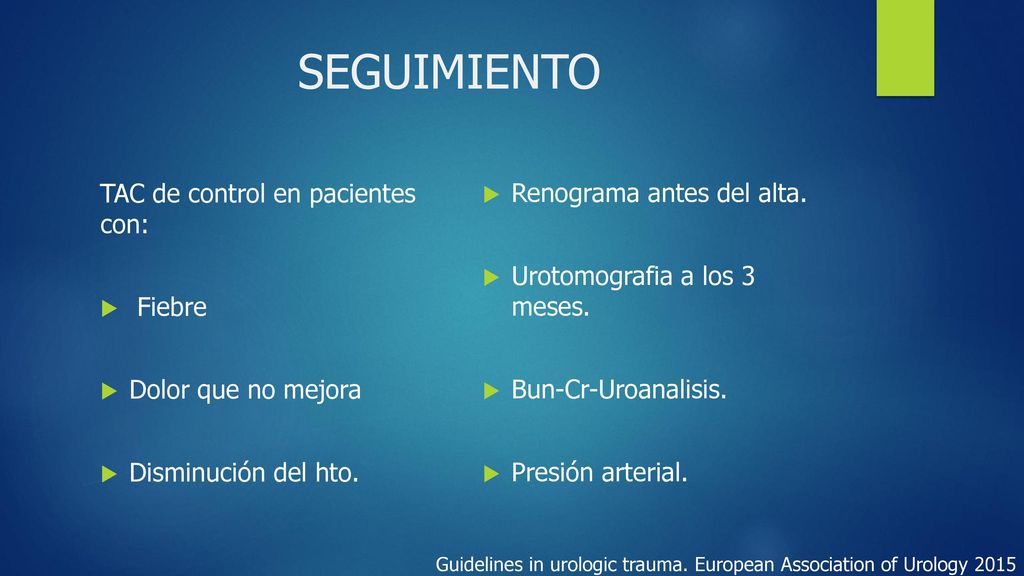 SEGUIMIENTO

TAC de control en pacientes con:

Fiebre

Dolor que no mejora

Disminución del hto.

Renograma antes del alta.

Urotomografia a los 3 meses.

Bun-Cr-Uroanalisis.

Presión arterial.

Guidelines in urologic trauma. European Association of Urology 2015